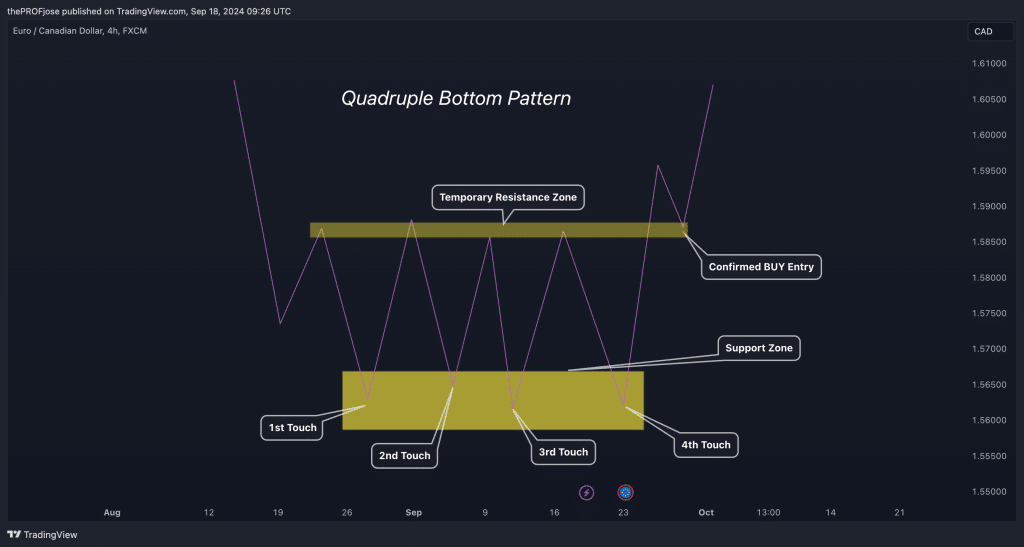 thePROFjose published on TradingView.com, Sep 18, 2024 09:26 UTC

Euro / Canadian Dollar, 4h, FXCM

CAD

Quadruple Bottom Pattern

Temporary Resistance Zone

Confirmed BUY Entry

Support Zone

1st Touch

2nd Touch

3rd Touch

4th Touch

1.61000
1.60500
1.60000
1.59500
1.59000
1.58500
1.58000
1.57500
1.57000
1.56500
1.56000
1.55500
1.55000

Aug 12 19 26 Sep 9 16 23 Oct 13:00 14 21

TradingView